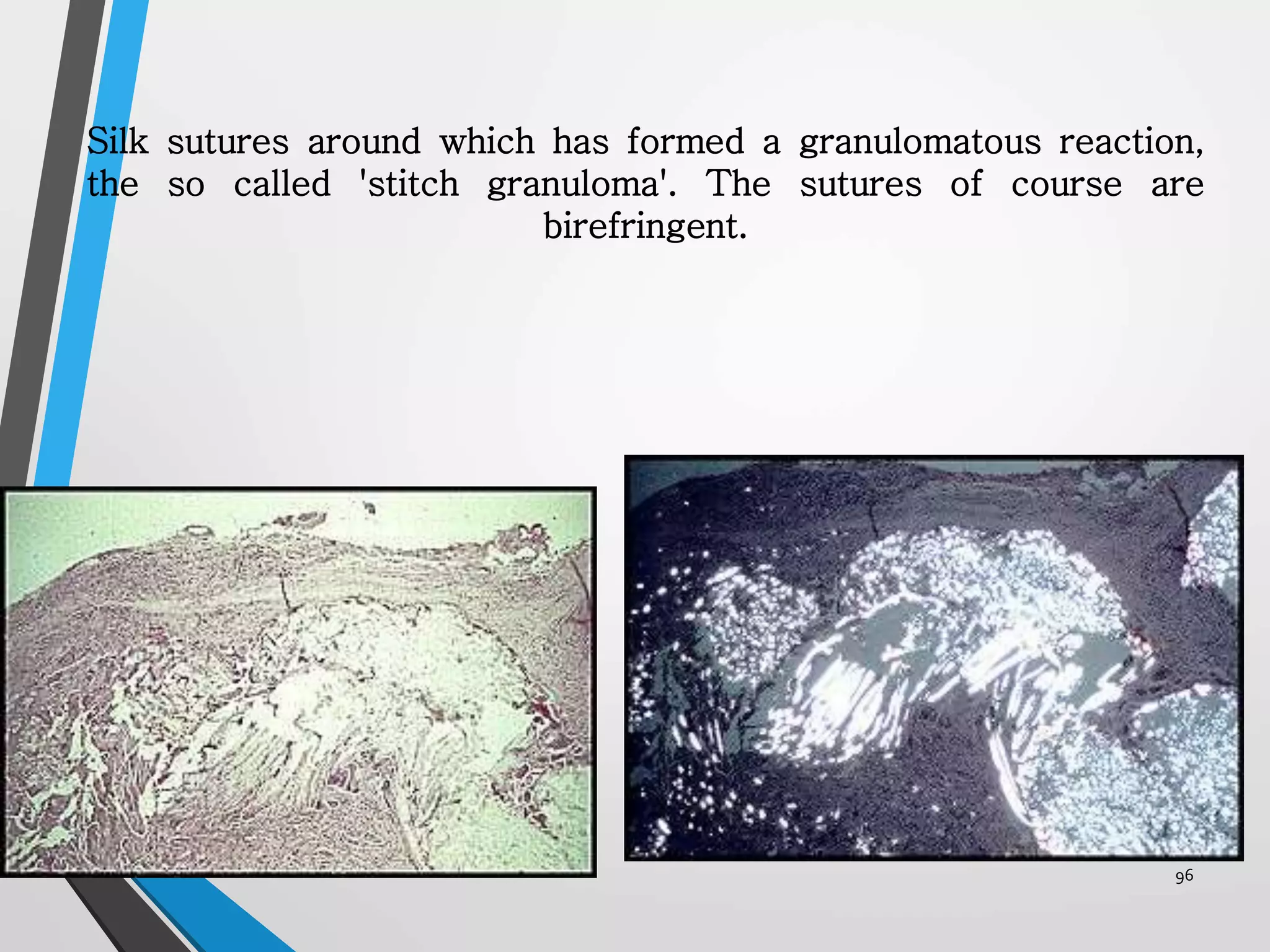 Silk sutures around which has formed a granulomatous reaction, the so called 'stitch granuloma'. The sutures of course are birefringent.

96